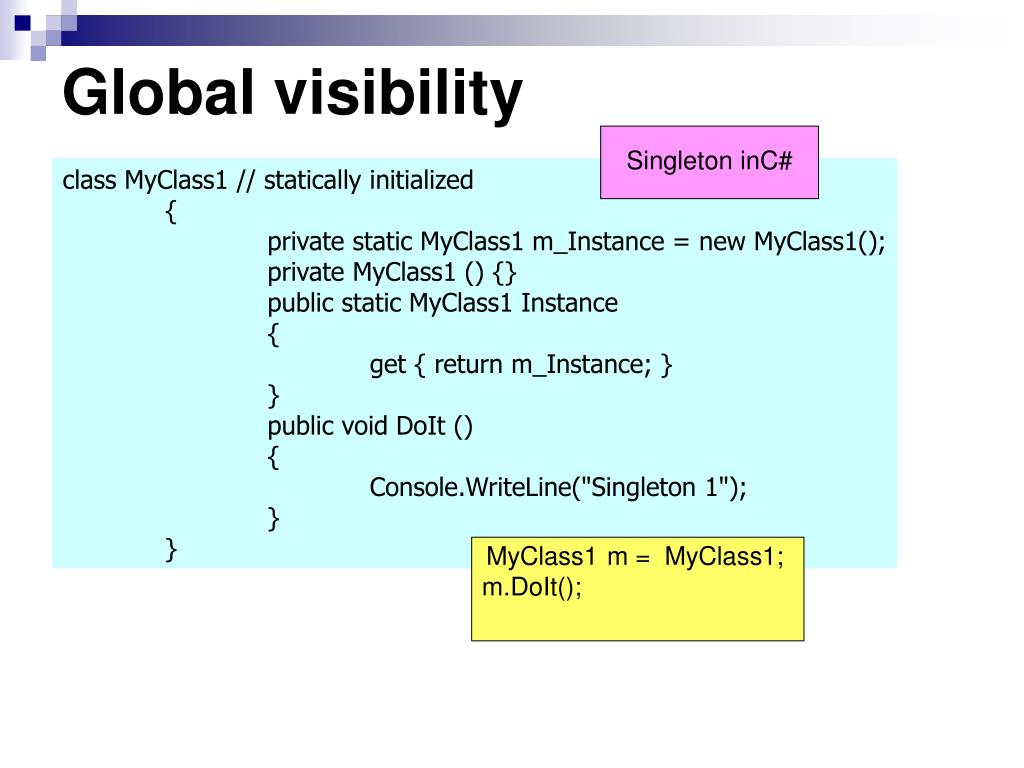 Global visibility

Singleton inC#

class MyClass1 // statically initialized
{
private static MyClass1 m_Instance = new MyClass1();
private MyClass1 () {}
public static MyClass1 Instance
{
get { return m_Instance; }
}
public void DoIt ()
{
Console.WriteLine("Singleton 1");
}
}

MyClass1 m = MyClass1;
m.DoIt();